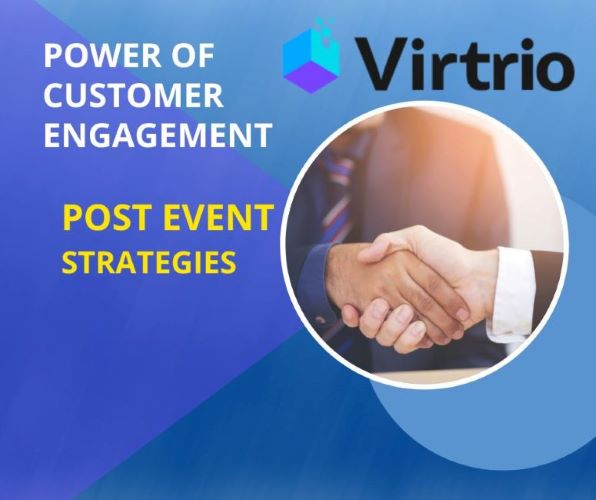 POWER OF CUSTOMER ENGAGEMENT

Virtrio

POST EVENT STRATEGIES